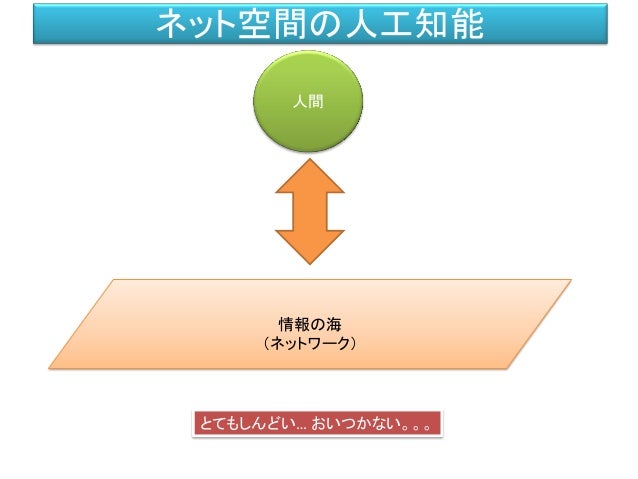 ネット空間の人工知能

人間

情報の海
（ネットワーク）

とてもしんどい… おいつかない。。。